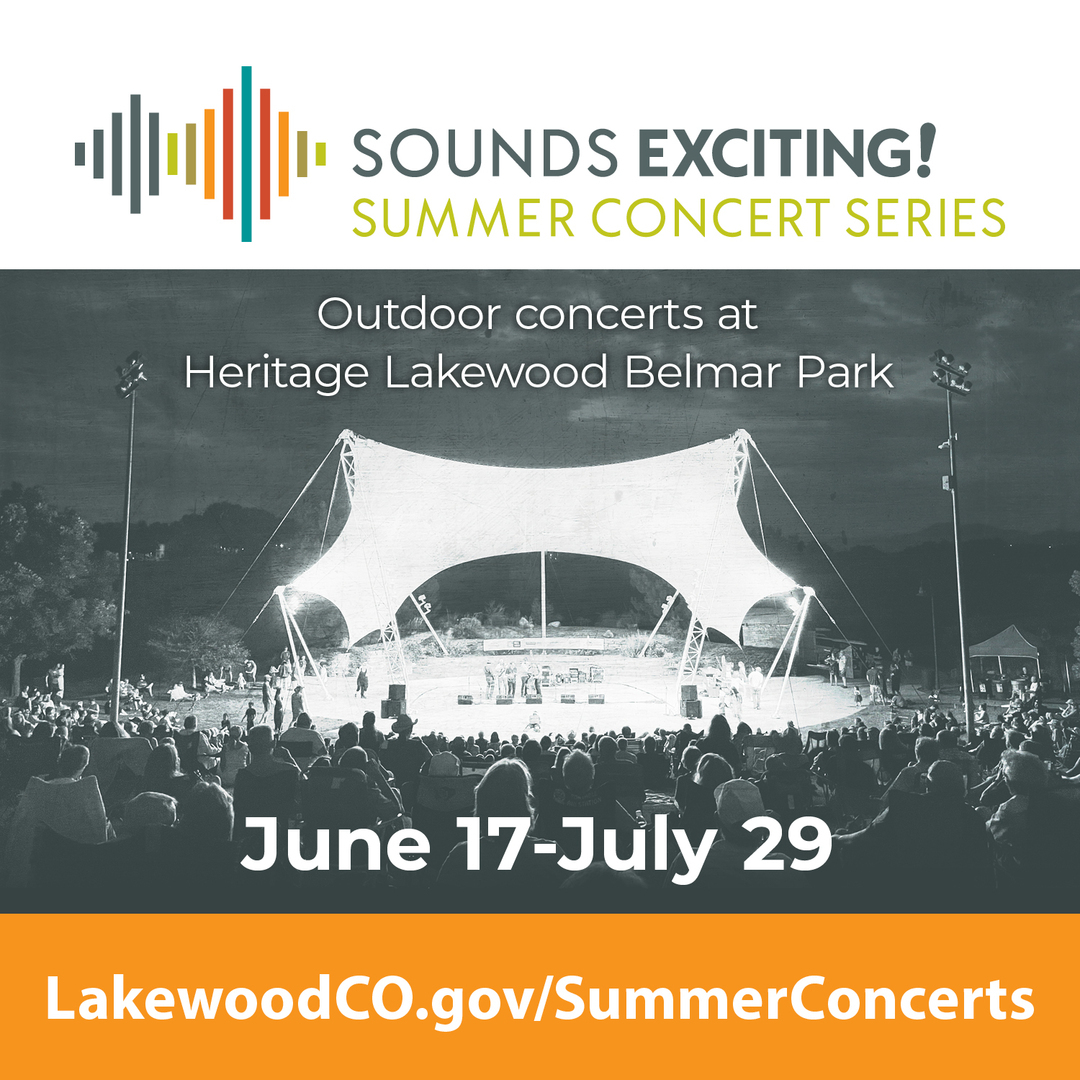 SOUNDS EXCITING!
SUMMER CONCERT SERIES

Outdoor concerts at Heritage Lakewood Belmar Park

June 17-July 29

LakewoodCO.gov/SummerConcerts